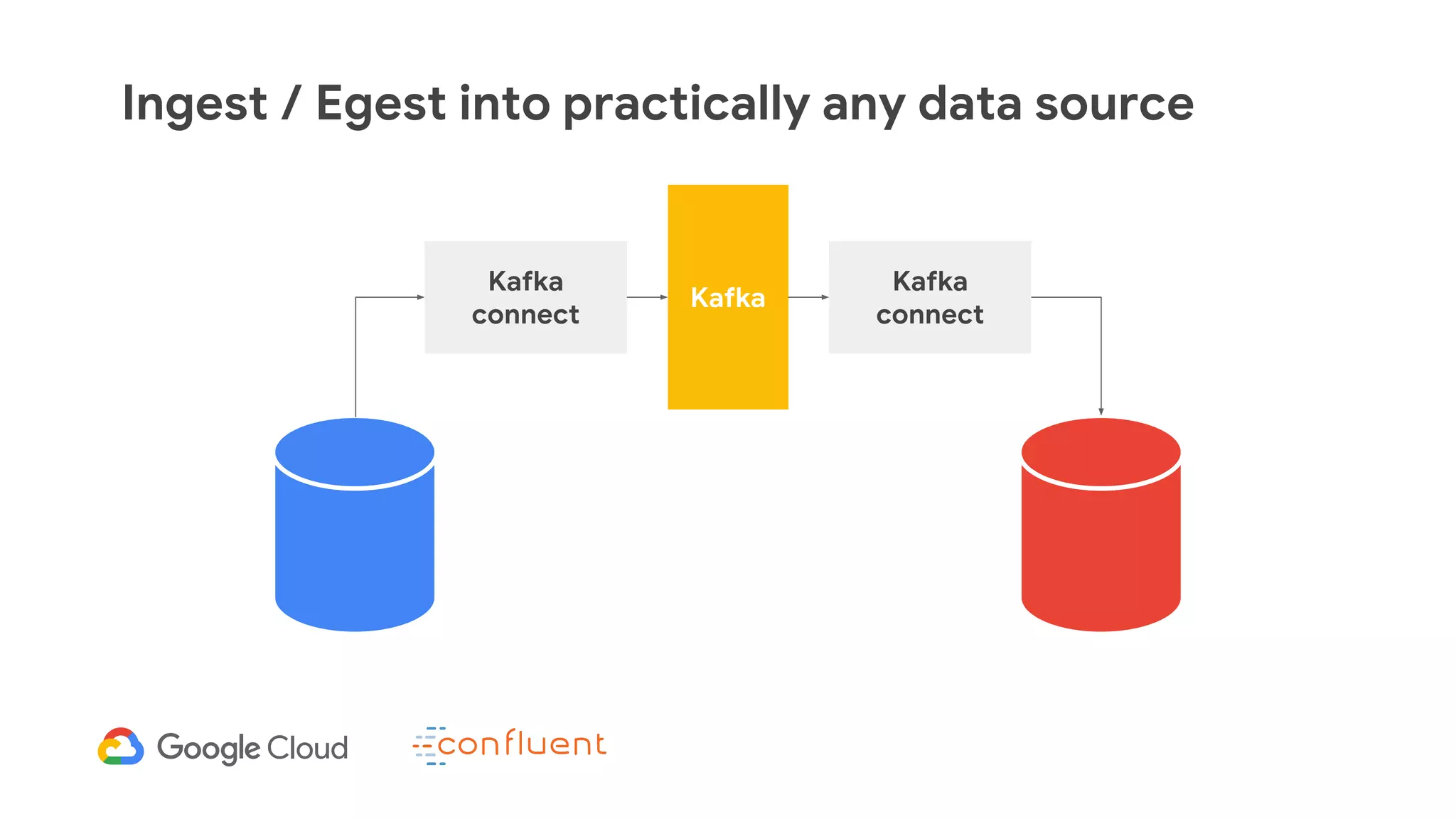 Ingest / Egest into practically any data source

Kafka connect

Kafka

Kafka connect

Google Cloud

confluent